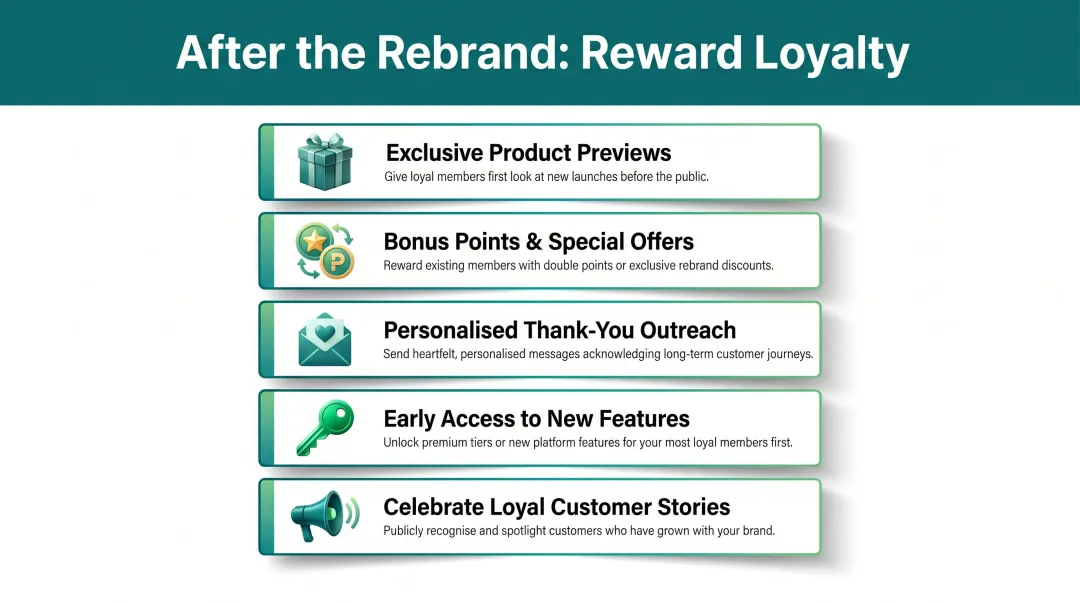 After the Rebrand: Reward Loyalty

Exclusive Product Previews
Give loyal members first look at new launches before the public.

P

Bonus Points & Special Offers
Reward existing members with double points or exclusive rebrand discounts.

Personalised Thank-You Outreach
Send heartfelt, personalised messages acknowledging long-term customer journeys.

Early Access to New Features
Unlock premium tiers or new platform features for your most loyal members first.

Celebrate Loyal Customer Stories
Publicly recognise and spotlight customers who have grown with your brand.